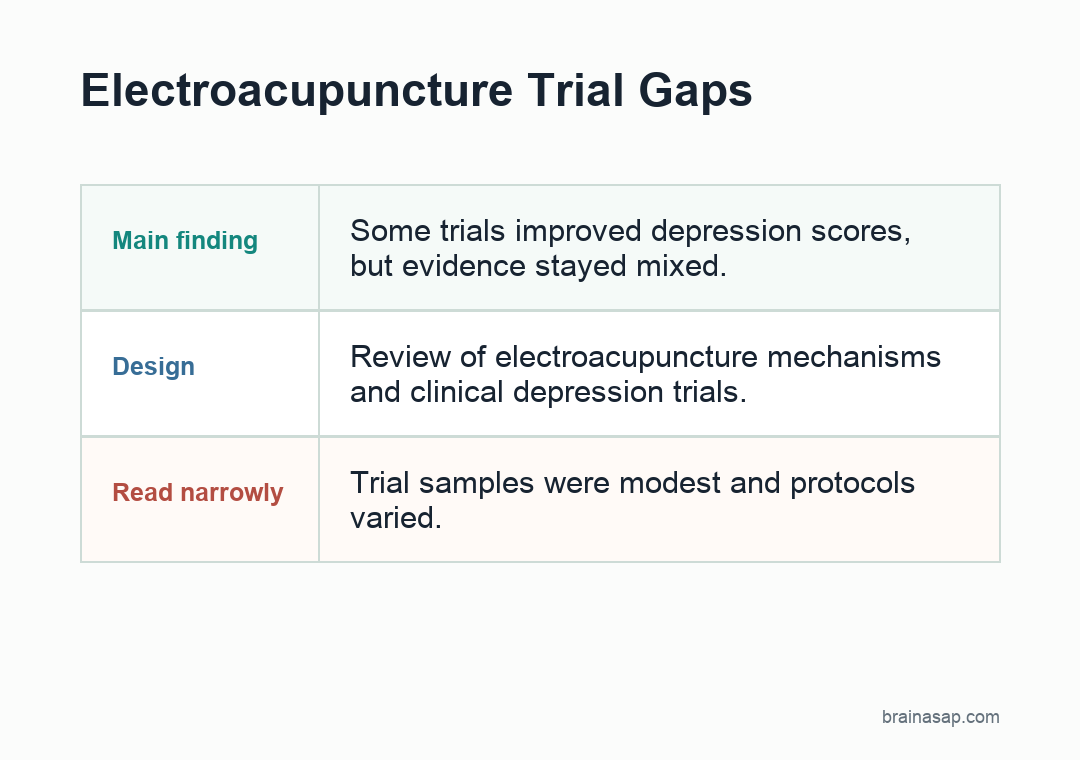 Electroacupuncture Trial Gaps

| Main finding | Some trials improved depression scores, but evidence stayed mixed. |
|---|---|
| Design | Review of electroacupuncture mechanisms and clinical depression trials. |
| Read narrowly | Trial samples were modest and protocols varied. |

brainasap.com